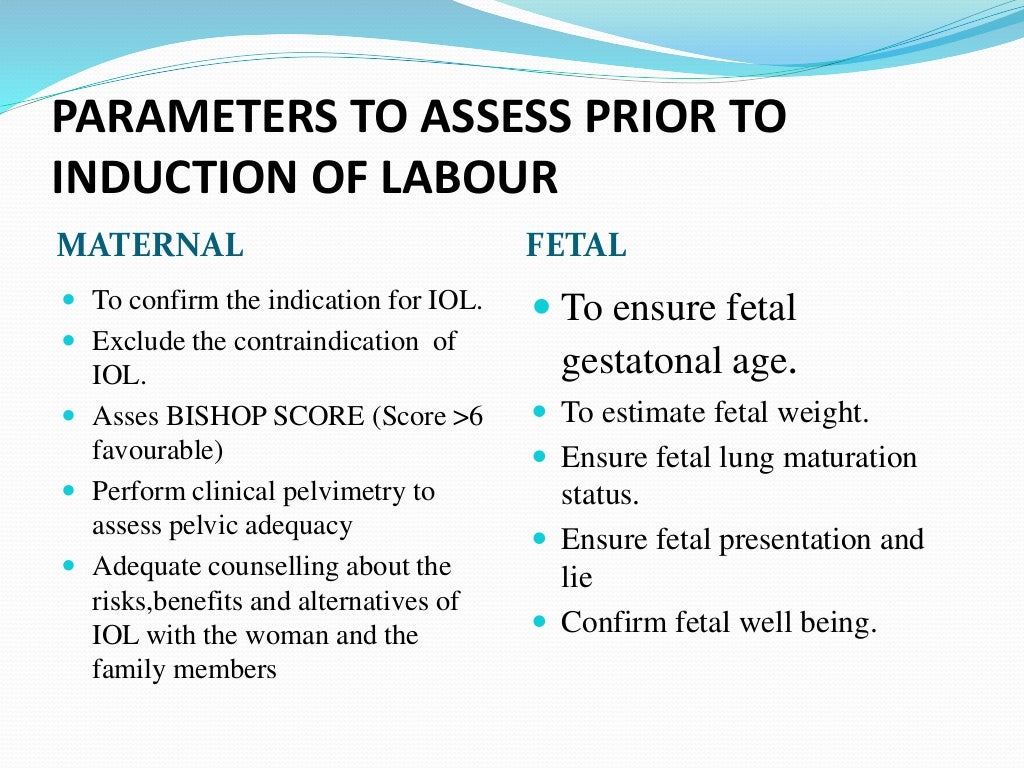 PARAMETERS TO ASSESS PRIOR TO INDUCTION OF LABOUR

MATERNAL

- To confirm the indication for IOL.
- Exclude the contraindication of IOL.
- Asses BISHOP SCORE (Score >6 favourable)
- Perform clinical pelvimetry to assess pelvic adequacy
- Adequate counselling about the risks,benefits and alternatives of IOL with the woman and the family members

FETAL

- To ensure fetal gestatonal age.
- To estimate fetal weight.
- Ensure fetal lung maturation status.
- Ensure fetal presentation and lie
- Confirm fetal well being.